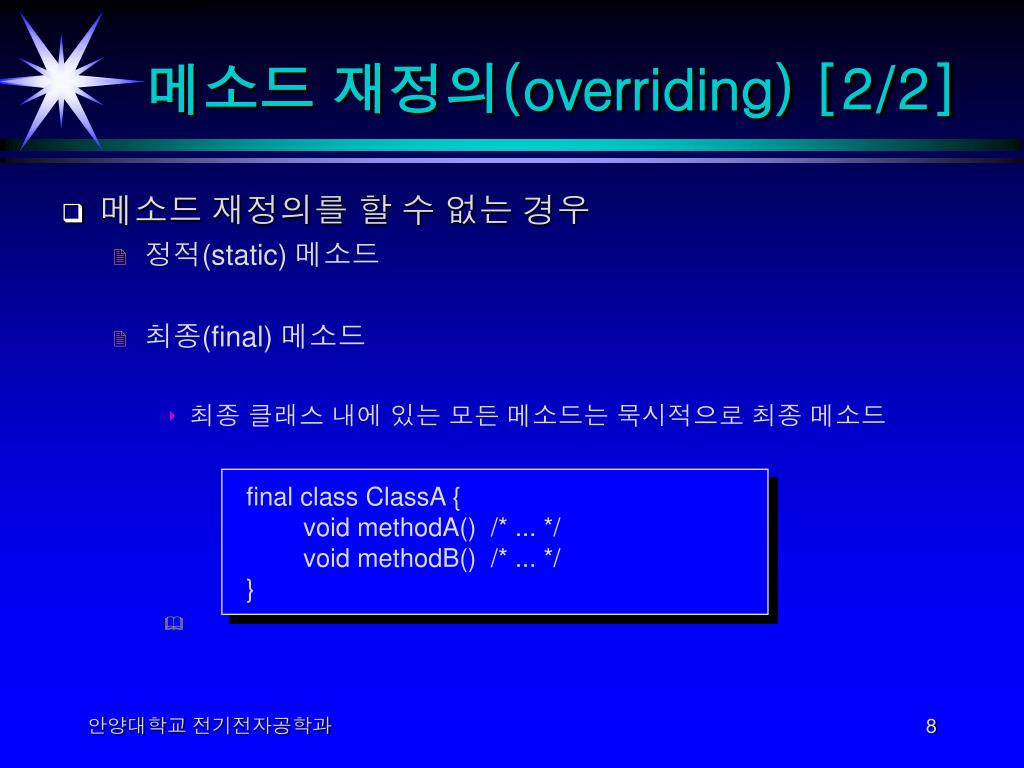 메소드 재정의(overriding) [2/2]

메소드 재정의를 할 수 없는 경우

정적(static) 메소드

최종(final) 메소드

최종 클래스 내에 있는 모든 메소드는 묵시적으로 최종 메소드

final class ClassA {
void methodA() /* ... */
void methodB() /* ... */
}

안양대학교 전기전자공학과

8